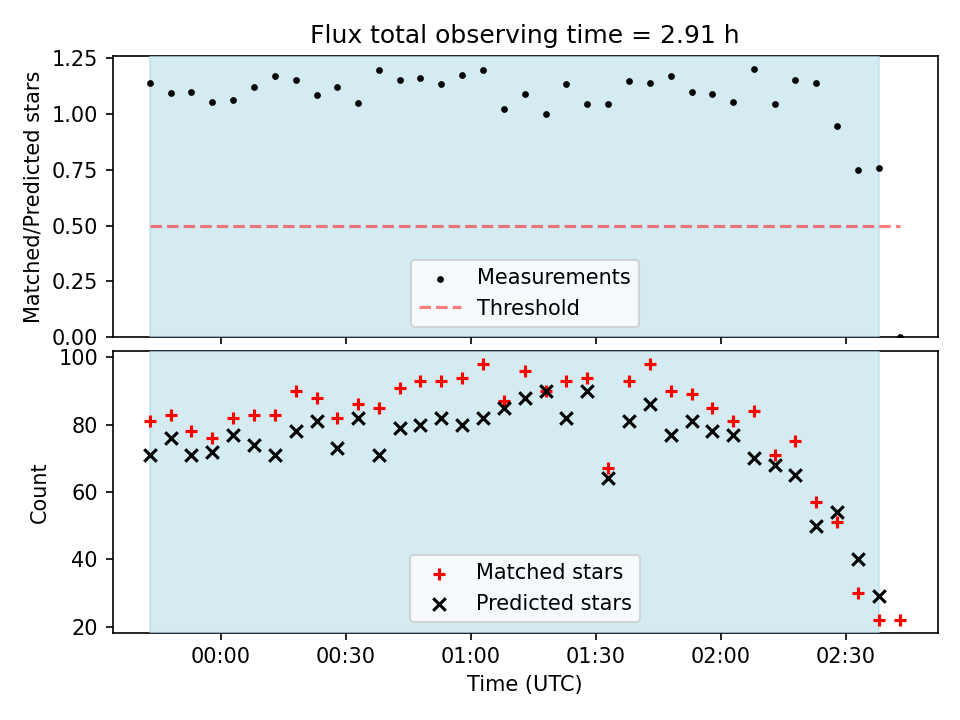 Flux total observing time = 2.91 h

Matched/Predicted stars

1.25
1.00
0.75
0.50
0.25
0.00

Measurements
Threshold

Count

100
80
60
40
20

Matched stars
Predicted stars

00:00
00:30
01:00
01:30
02:00
02:30

Time (UTC)